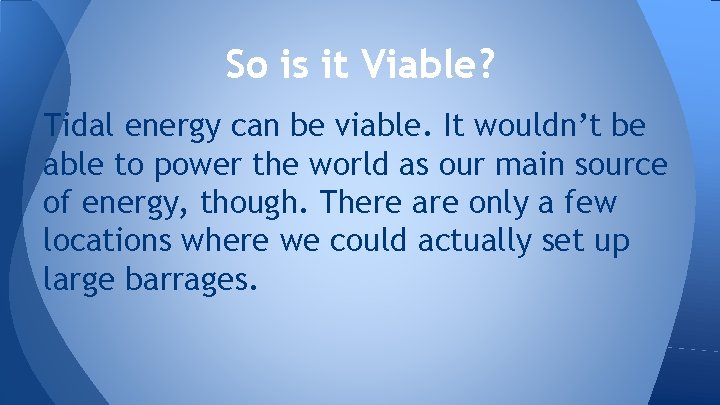 So is it Viable?

Tidal energy can be viable. It wouldn’t be able to power the world as our main source of energy, though. There are only a few locations where we could actually set up large barrages.